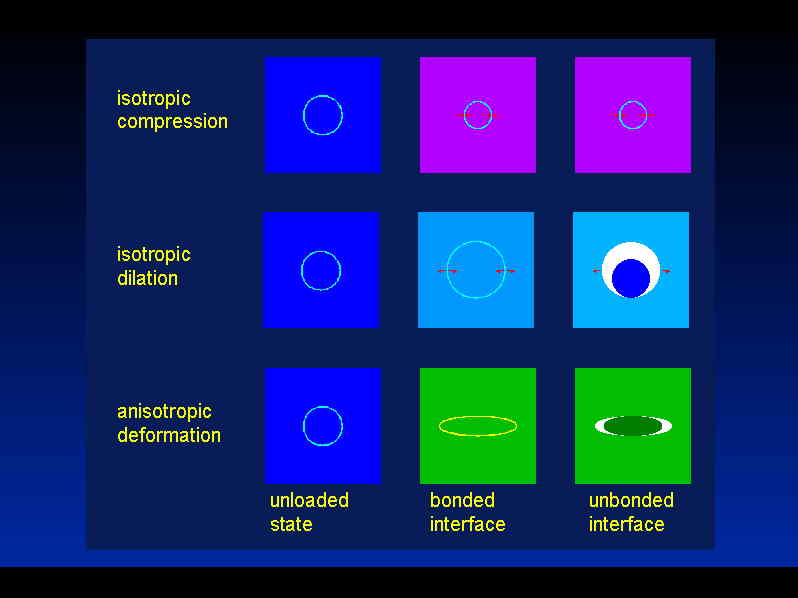 isotropic compression

isotropic dilation

anisotropic deformation

unloaded state

bonded interface

unbonded interface